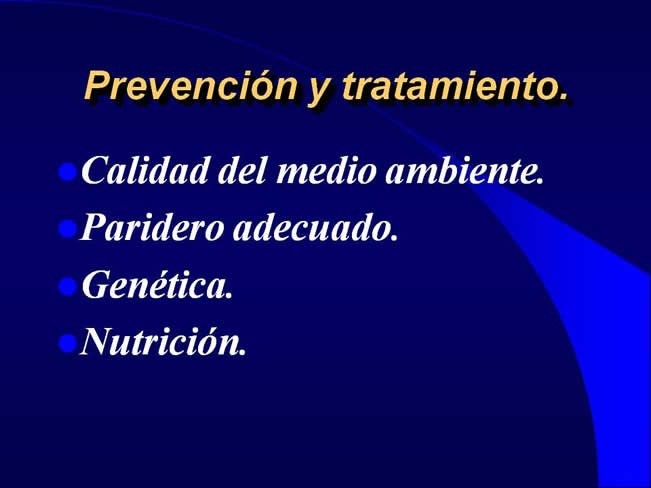 Prevención y tratamiento.

- Calidad del medio ambiente.
- Paridero adecuado.
- Genética.
- Nutrición.